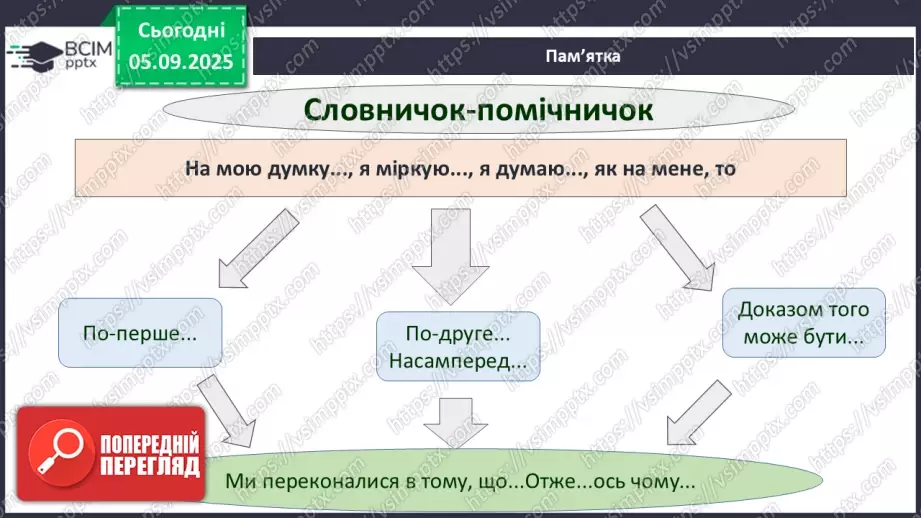 ВСІМ pptx

Сьогодні 05.09.2025

Пам'ятка

Словничок-помічничок

На мою думку..., я міркую..., я думаю..., як на мене, то

По-перше...

По-друге... Насамперед...

Доказом того може бути...

ПОПЕРЕДНІЙ ПЕРЕГЛЯД

Ми переконалися в тому, що...Отже...ось чому...

https://vsimpptx.com